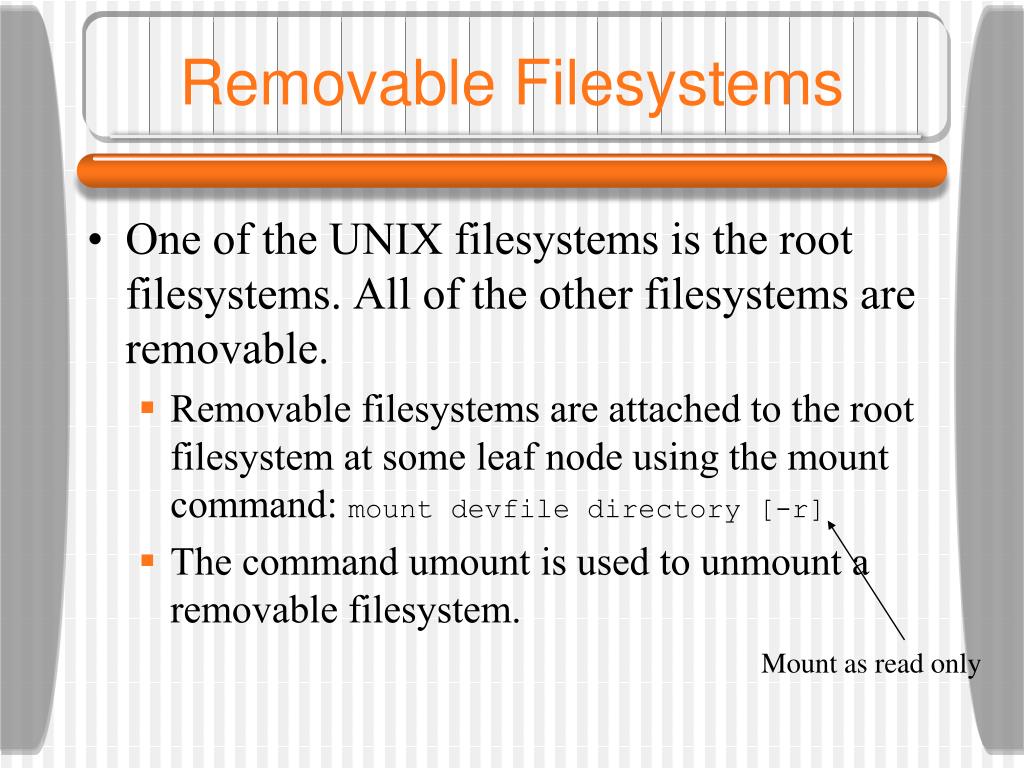 Removable Filesystems

• One of the UNIX filesystems is the root filesystems. All of the other filesystems are removable.

▪ Removable filesystems are attached to the root filesystem at some leaf node using the mount command: mount devfile directory [-r]

▪ The command umount is used to unmount a removable filesystem.

Mount as read only